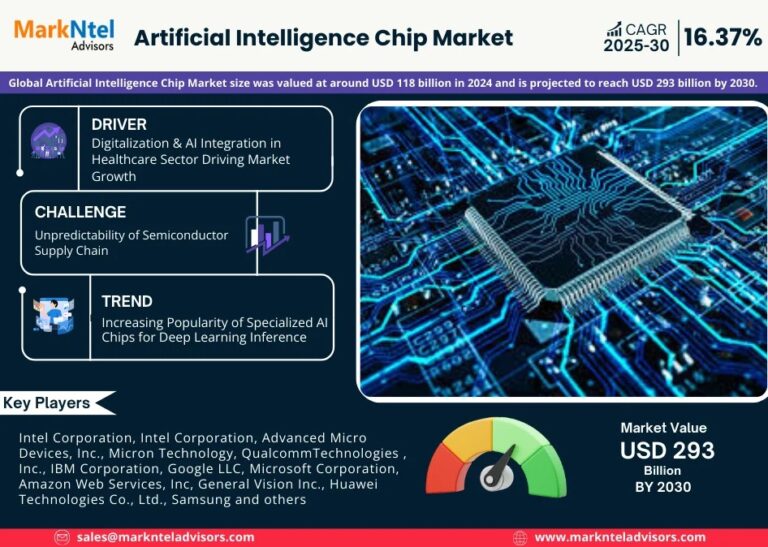 MarkNtel Advisors

Artificial Intelligence Chip Market

CAGR 2025-30 | 16.37%

Global Artificial Intelligence Chip Market size was valued at around USD 118 billion in 2024 and is projected to reach USD 293 billion by 2030.

DRIVER
Digitalization & AI Integration in Healthcare Sector Driving Market Growth

CHALLENGE
Unpredictability of Semiconductor Supply Chain

TREND
Increasing Popularity of Specialized AI Chips for Deep Learning Inference

Key Players

Intel Corporation, Intel Corporation, Advanced Micro Devices, Inc., Micron Technology, QualcommTechnologies , Inc., IBM Corporation, Google LLC, Microsoft Corporation, Amazon Web Services, Inc, General Vision Inc., Huawei Technologies Co., Ltd., Samsung and others

Market Value
USD 293
Billion
BY 2030

sales@marknteladvisors.com

www.marknteladvisors.com